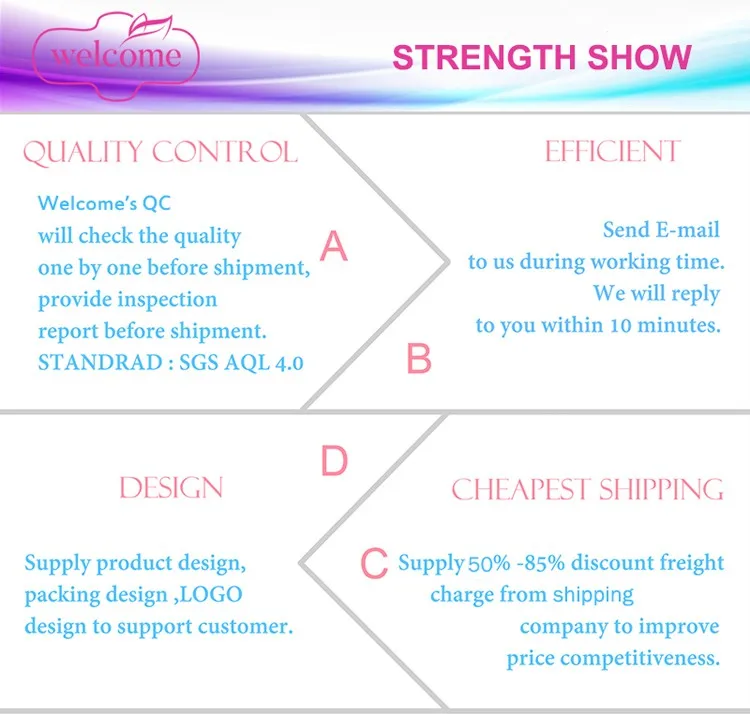 welcome

STRENGTH SHOW

QUALITY CONTROL

Welcome's QC will check the quality one by one before shipment, provide inspection report before shipment. STANDRAD : SGS AQL 4.0

A

EFFICIENT

Send E-mail to us during working time. We will reply to you within 10 minutes.

B

D

DESIGN

Supply product design, packing design ,LOGO design to support customer.

CHEAPEST SHIPPING

C

Supply 50% -85% discount freight charge from shipping company to improve price competitiveness.